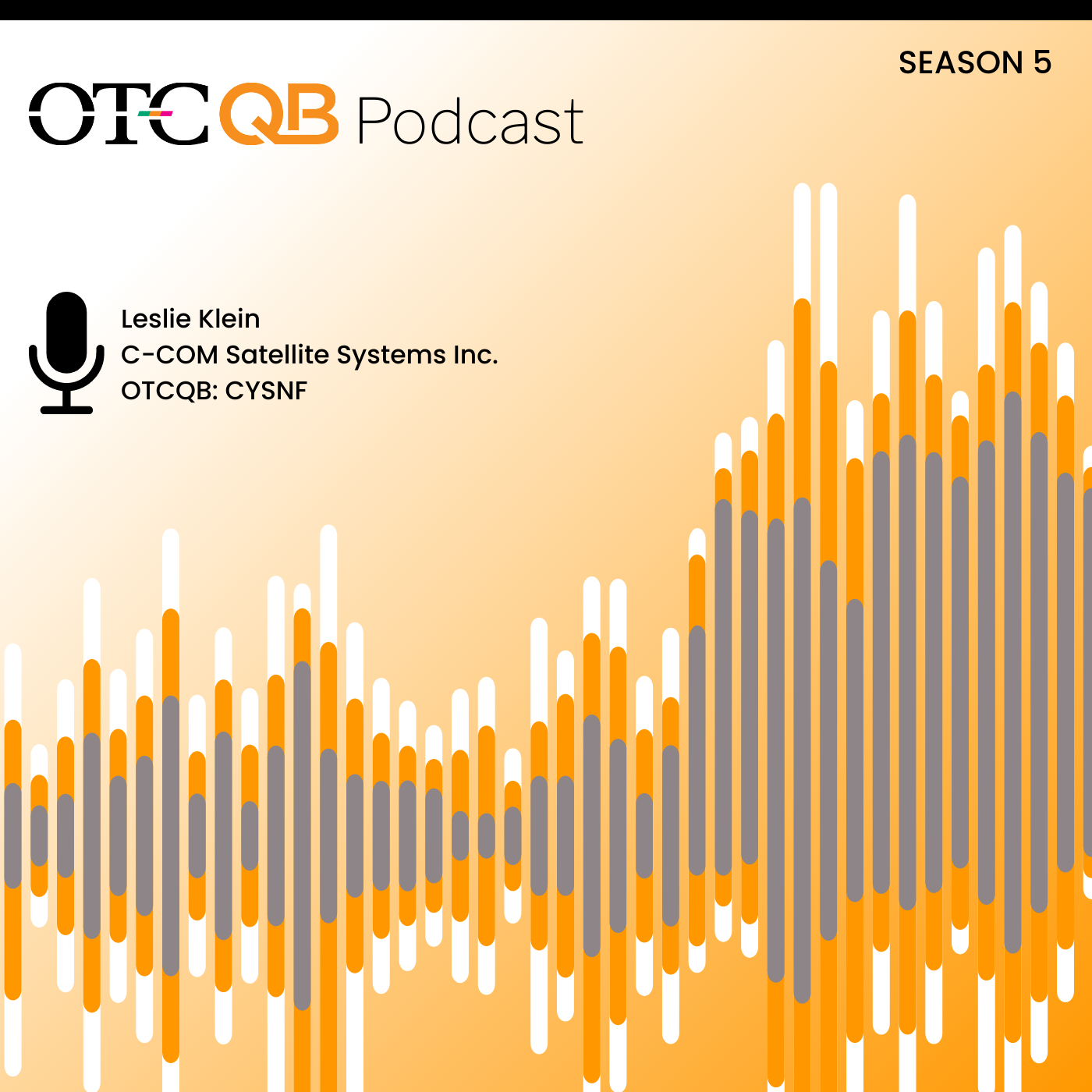 SEASON 5

OTCQB Podcast

Leslie Klein
C-COM Satellite Systems Inc.
OTCQB: CYSNF